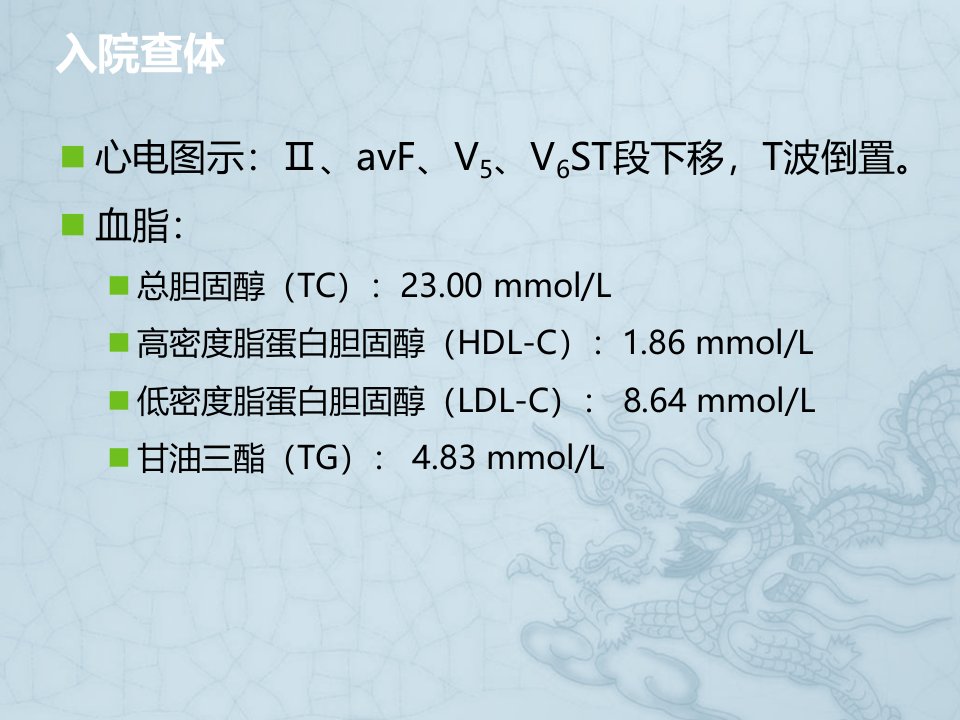 入院查体

心电图示：Ⅱ、avF、$V_5$、$V_6$ST段下移，T波倒置。

血脂:

总胆固醇（TC）：23.00 mmol/L

高密度脂蛋白胆固醇（HDL-C）：1.86 mmol/L

低密度脂蛋白胆固醇（LDL-C）： 8.64 mmol/L

甘油三酯（TG）： 4.83 mmol/L